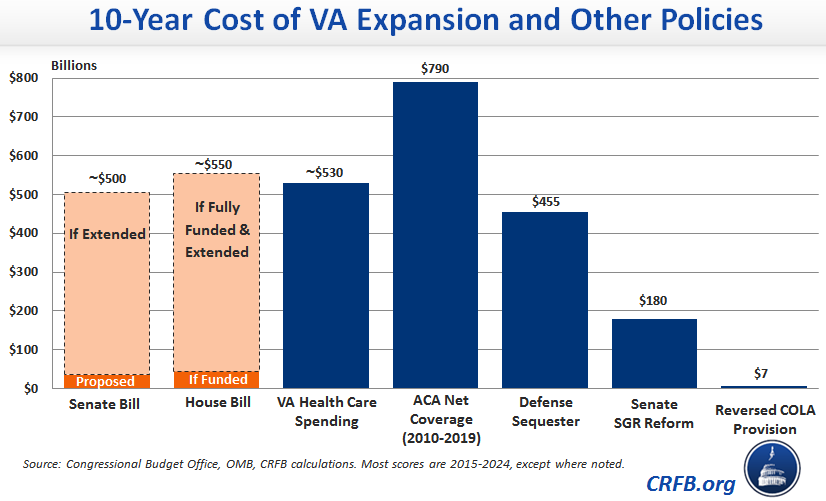 10-Year Cost of VA Expansion and Other Policies

Billions

$800
$700
$600
$500
$400
$300
$200
$100
$0

~$500
If Extended
Proposed
Senate Bill

~$550
If Fully Funded & Extended
If Funded
House Bill

~$530
VA Health Care Spending

$790
ACA Net Coverage (2010-2019)

$455
Defense Sequester

$180
Senate SGR Reform

$7
Reversed COLA Provision

Source: Congressional Budget Office, OMB, CRFB calculations. Most scores are 2015-2024, except where noted.

CRFB.org